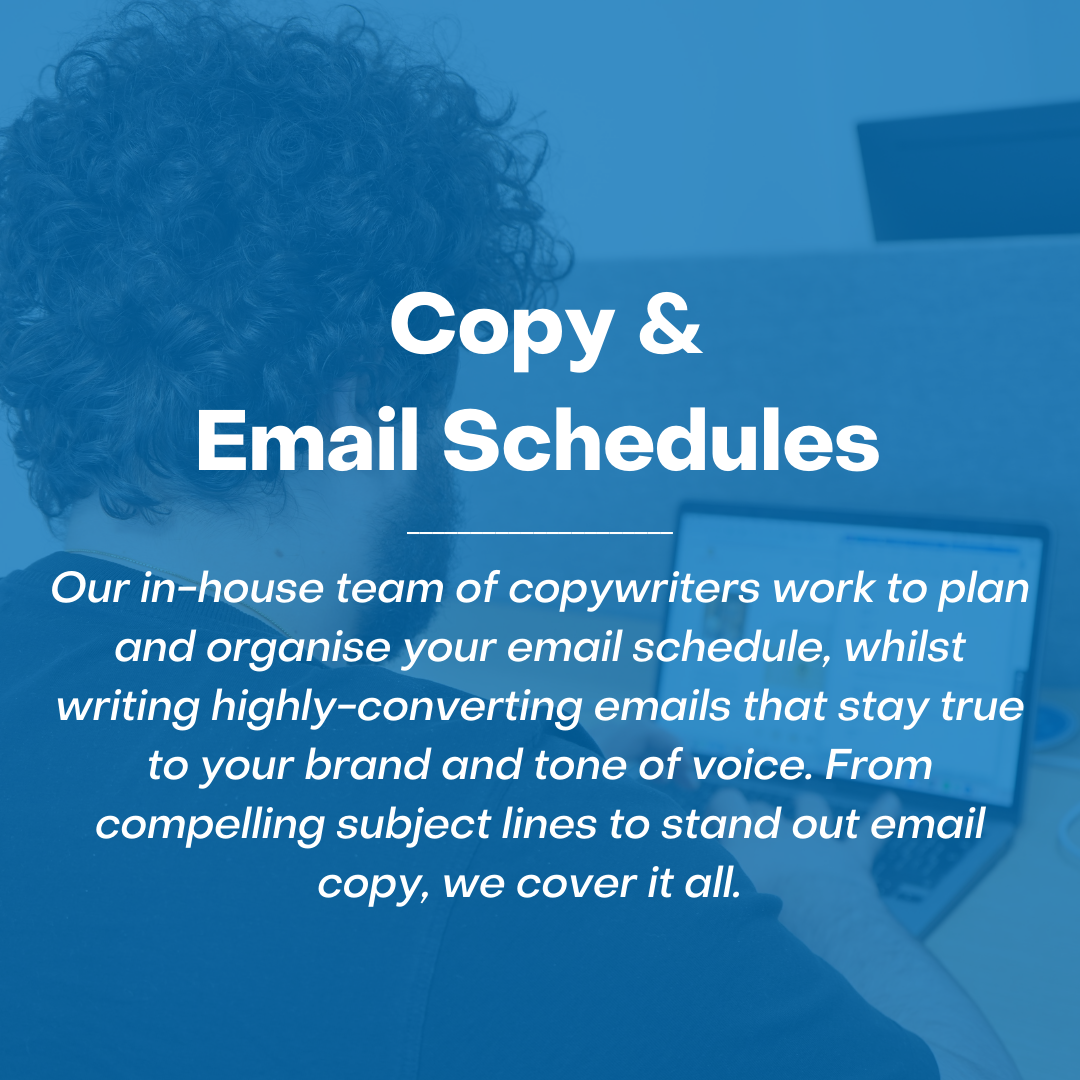 Copy & Email Schedules

Our in-house team of copywriters work to plan and organise your email schedule, whilst writing highly-converting emails that stay true to your brand and tone of voice. From compelling subject lines to stand out email copy, we cover it all.